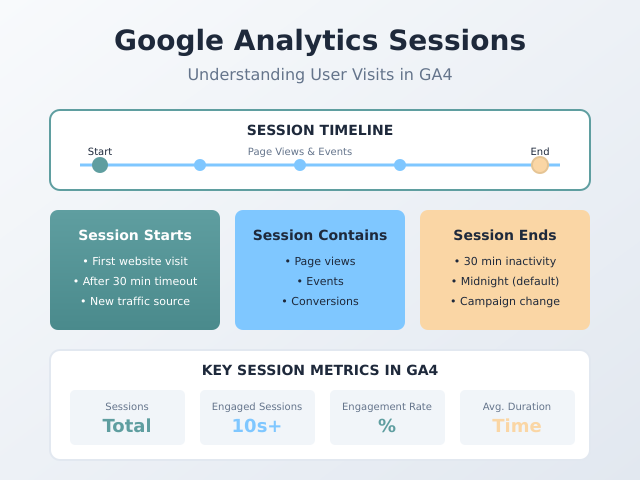 Google Analytics Sessions

Understanding User Visits in GA4

SESSION TIMELINE

Start

Page Views & Events

End

Session Starts

• First website visit
• After 30 min timeout
• New traffic source

Session Contains

• Page views
• Events
• Conversions

Session Ends

• 30 min inactivity
• Midnight (default)
• Campaign change

KEY SESSION METRICS IN GA4

Sessions
Total

Engaged Sessions
10s+

Engagement Rate
%

Avg. Duration
Time